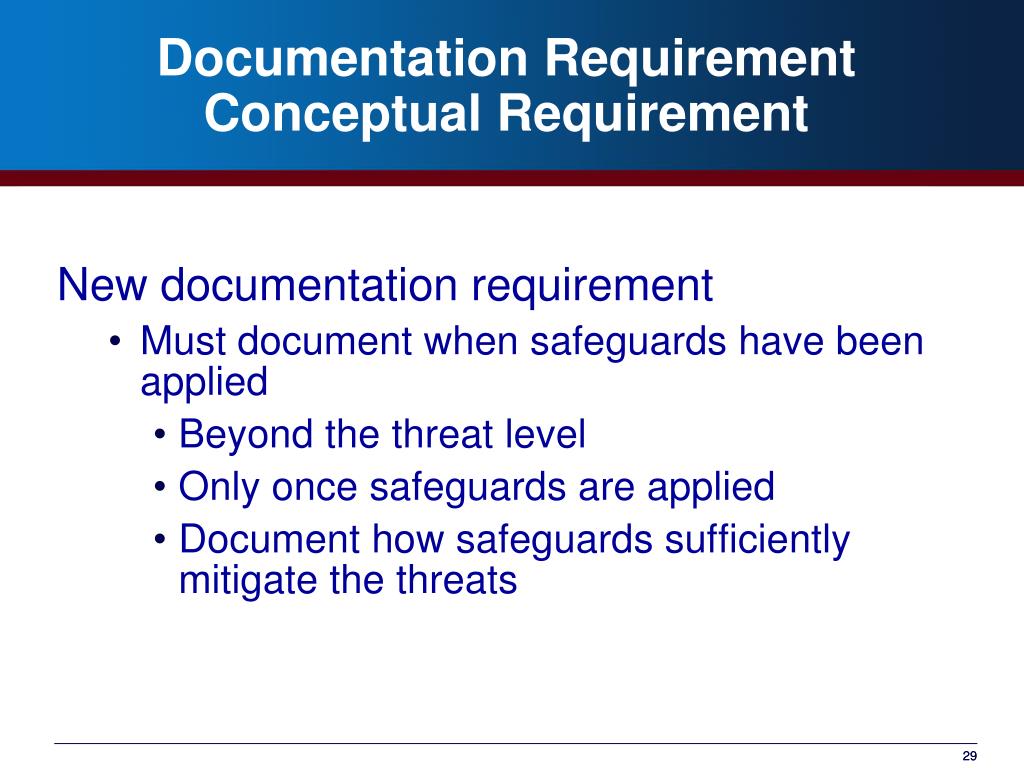 Documentation Requirement
Conceptual Requirement

New documentation requirement

• Must document when safeguards have been applied
  • Beyond the threat level
  • Only once safeguards are applied
  • Document how safeguards sufficiently mitigate the threats

29